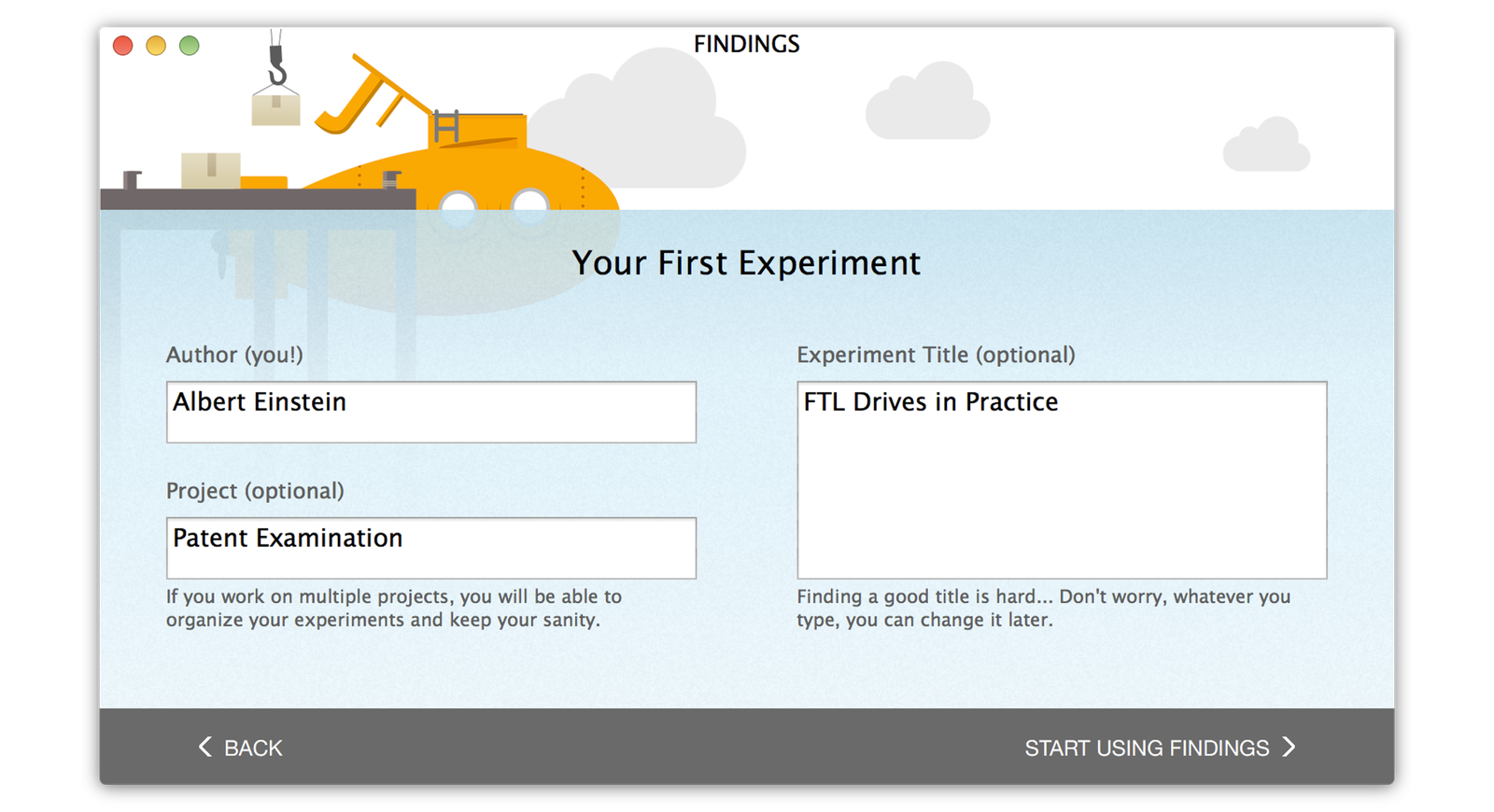 FINDINGS

Your First Experiment

Author (you!)

Albert Einstein

Project (optional)

Patent Examination

If you work on multiple projects, you will be able to organize your experiments and keep your sanity.

Experiment Title (optional)

FTL Drives in Practice

Finding a good title is hard... Don't worry, whatever you type, you can change it later.

BACK

START USING FINDINGS